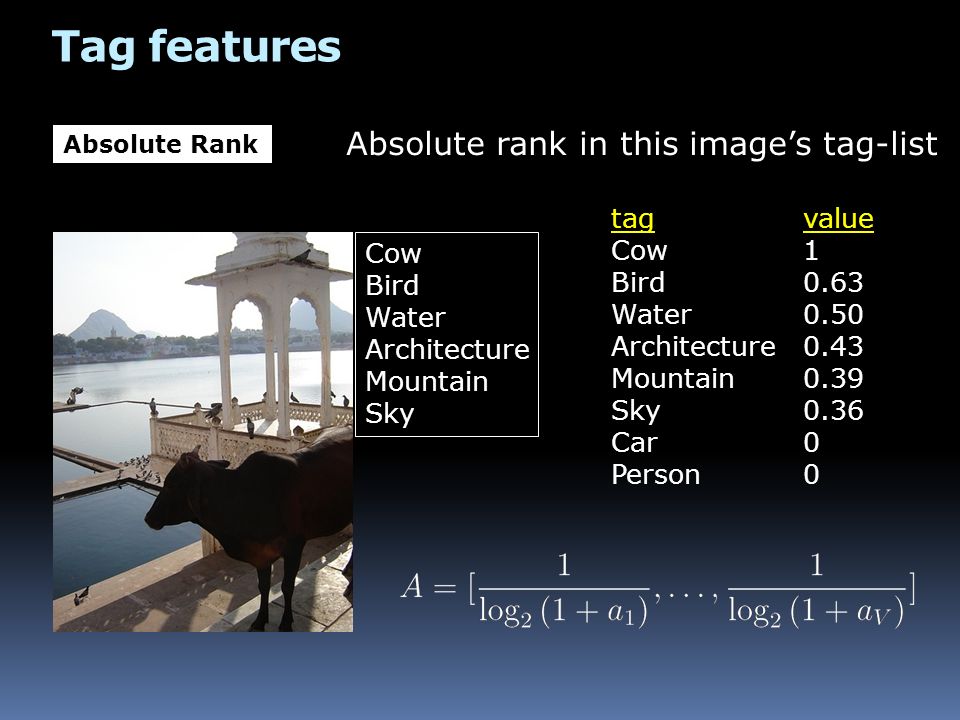 Tag features

Absolute Rank

Absolute rank in this image's tag-list

Cow
Bird
Water
Architecture
Mountain
Sky

| tag | value |
|---|---|
| Cow | 1 |
| Bird | 0.63 |
| Water | 0.50 |
| Architecture | 0.43 |
| Mountain | 0.39 |
| Sky | 0.36 |
| Car | 0 |
| Person | 0 |

$A = [\frac{1}{\log_2(1+a_1)}, \ldots, \frac{1}{\log_2(1+a_V)}]$